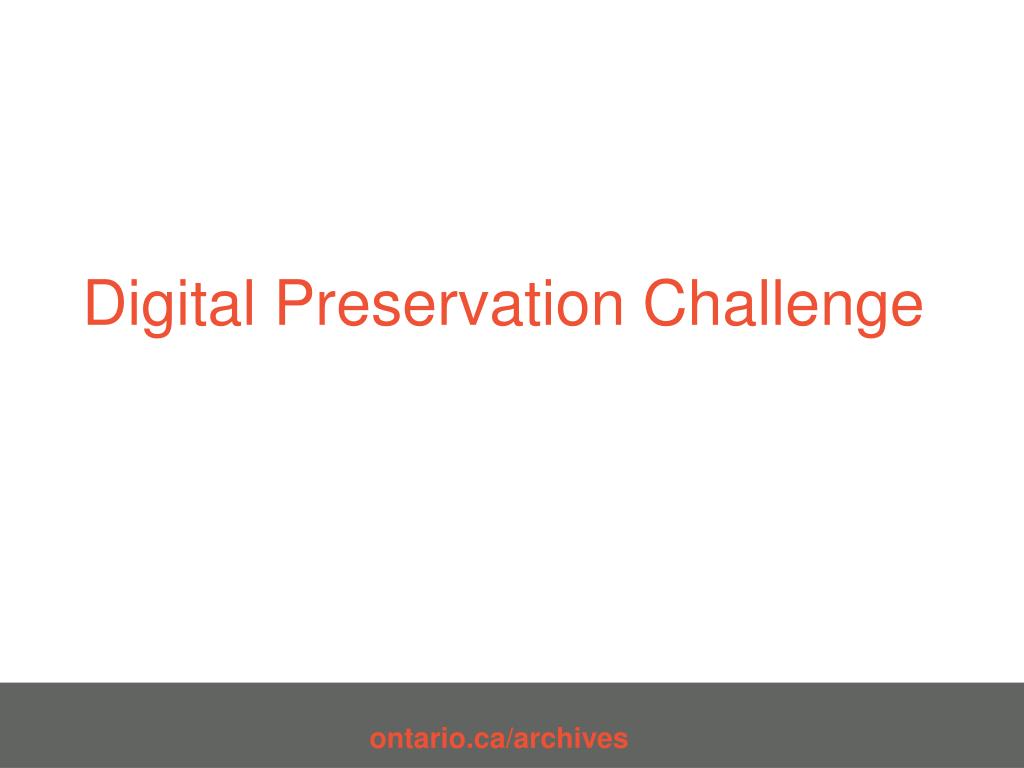 Digital Preservation Challenge

ontario.ca/archives